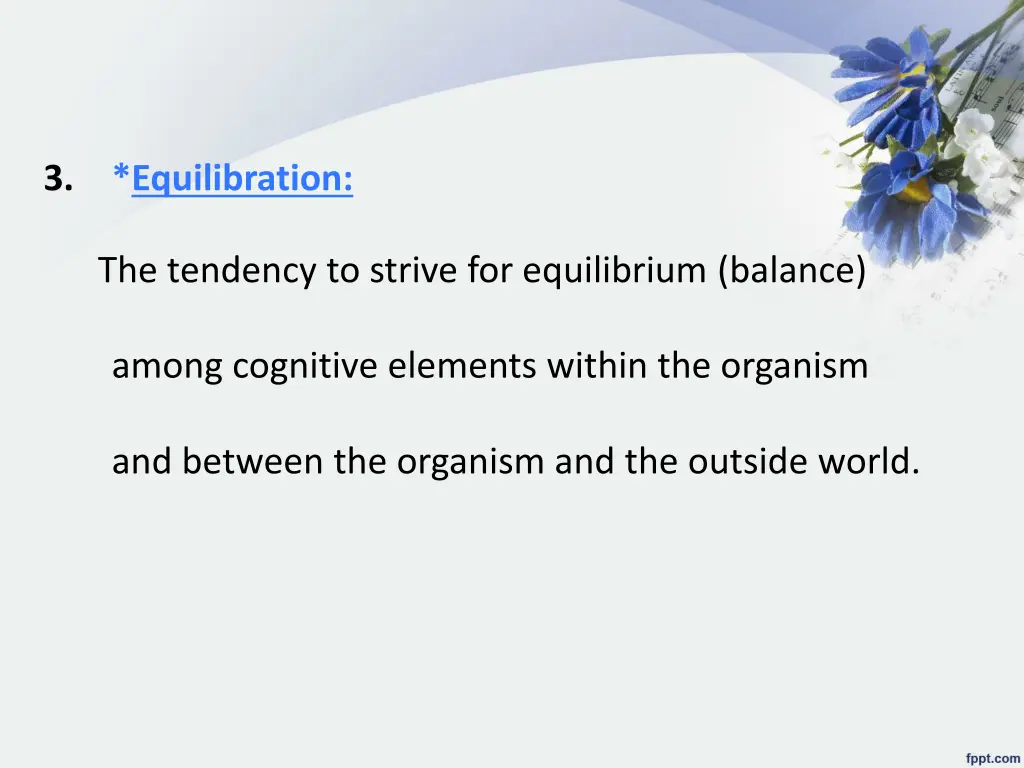 3. *Equilibration:

The tendency to strive for equilibrium (balance)

among cognitive elements within the organism

and between the organism and the outside world.

fppt.com